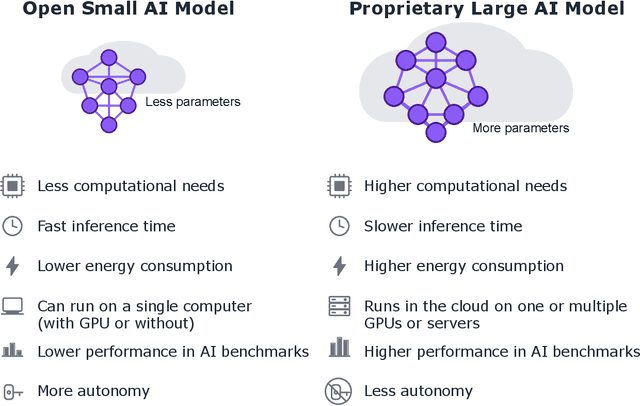 Open Small AI Model

Less parameters

Less computational needs

Fast inference time

Lower energy consumption

Can run on a single computer (with GPU or without)

Lower performance in AI benchmarks

More autonomy

Proprietary Large AI Model

More parameters

Higher computational needs

Slower inference time

Higher energy consumption

Runs in the cloud on one or multiple GPUs or servers

Higher performance in AI benchmarks

Less autonomy